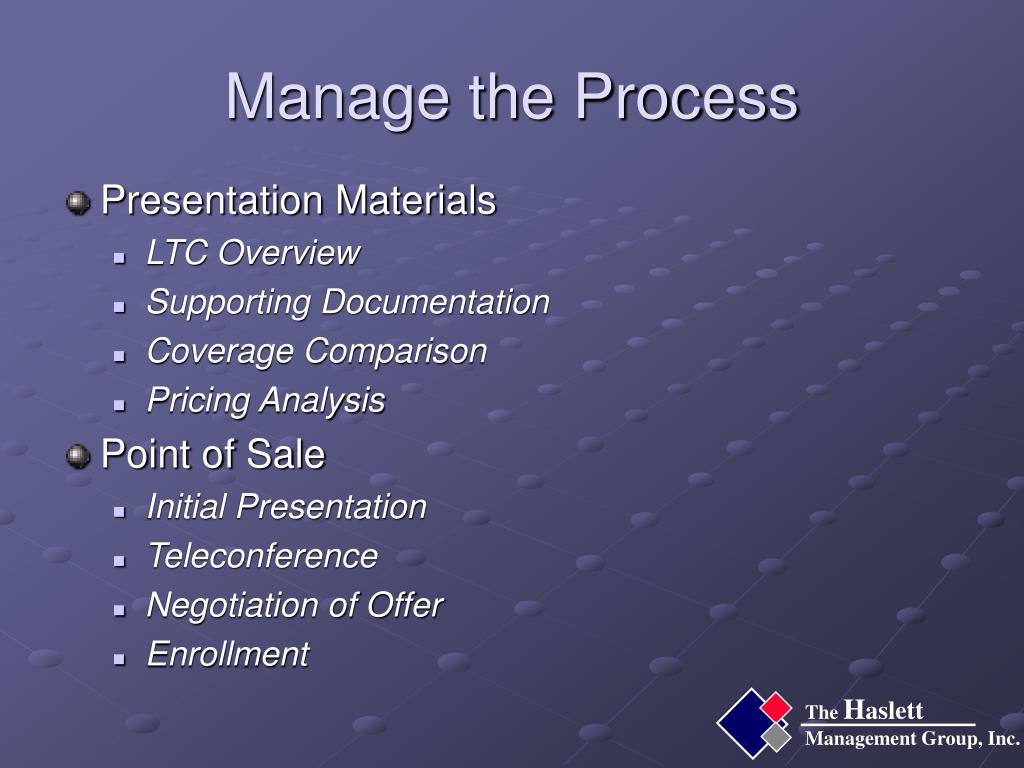 Manage the Process

Presentation Materials

LTC Overview

Supporting Documentation

Coverage Comparison

Pricing Analysis

Point of Sale

Initial Presentation

Teleconference

Negotiation of Offer

Enrollment

The Haslett
Management Group, Inc.